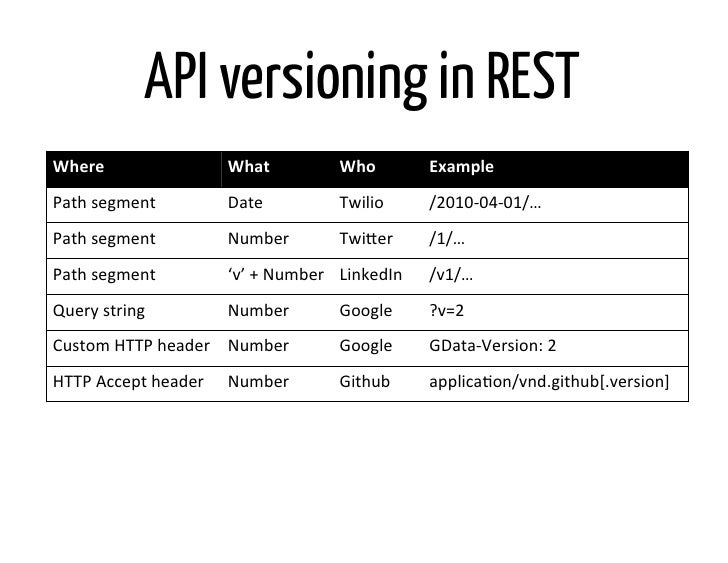 API versioning in REST

| Where | What | Who | Example |
|---|---|---|---|
| Path segment | Date | Twilio | /2010-04-01/… |
| Path segment | Number | Twitter | /1/… |
| Path segment | 'v' + Number | LinkedIn | /v1/… |
| Query string | Number | Google | ?v=2 |
| Custom HTTP header | Number | Google | GData-Version: 2 |
| HTTP Accept header | Number | Github | application/vnd.github[.version] |